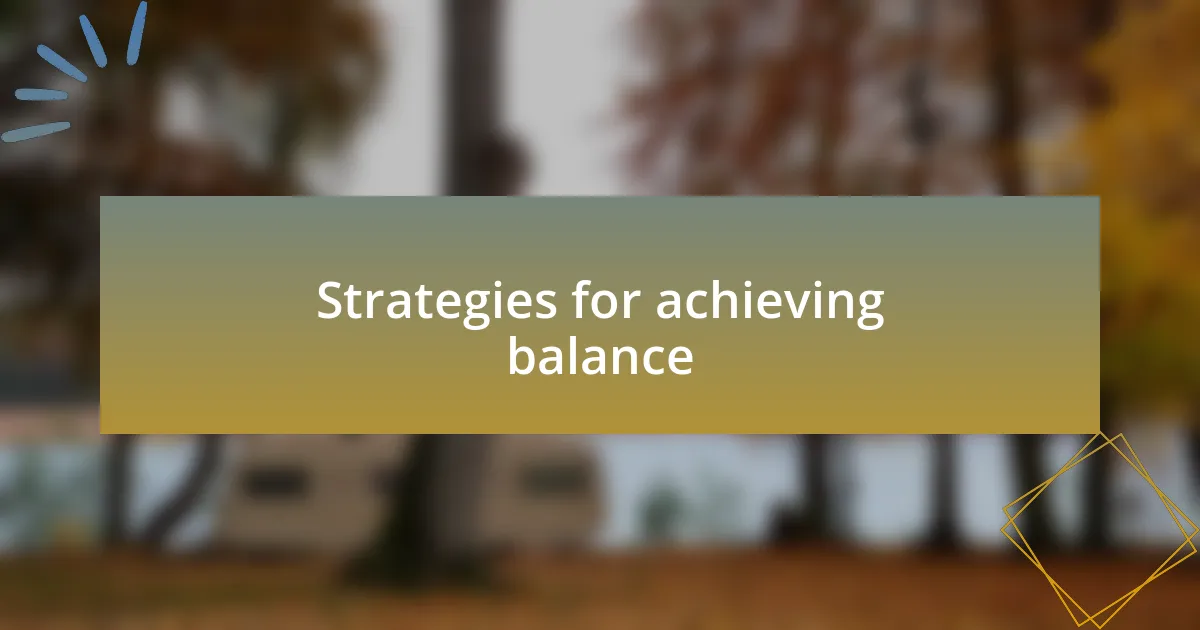 Strategies for achieving balance